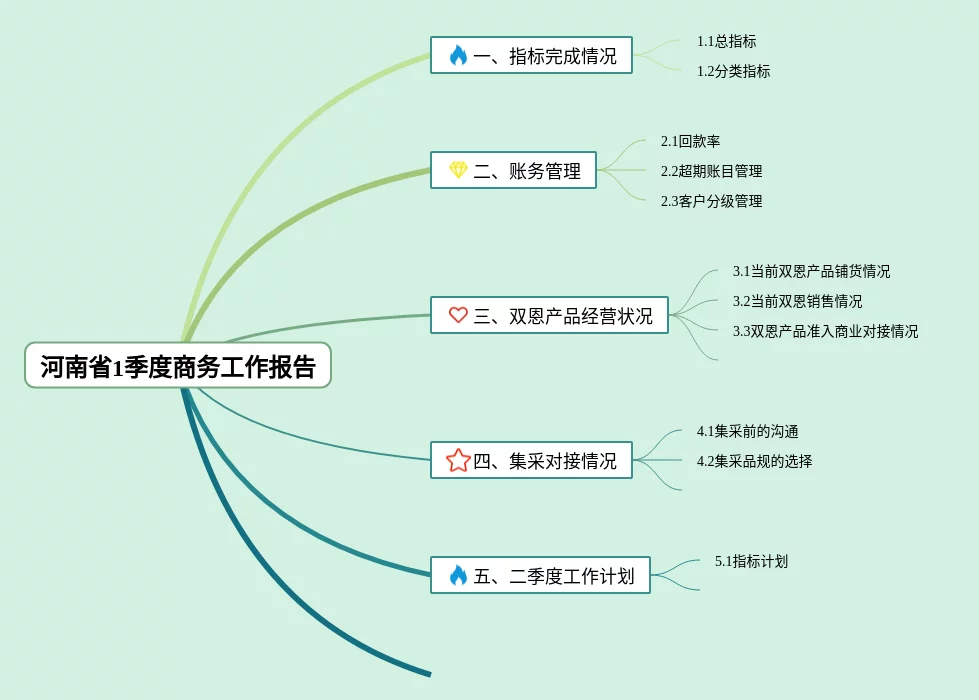 河南省1季度商务工作报告

一、指标完成情况
1.1总指标
1.2分类指标

二、账务管理
2.1回款率
2.2超期账目管理
2.3客户分级管理

三、双恩产品经营状况
3.1当前双恩产品铺货情况
3.2当前双恩销售情况
3.3双恩产品准入商业对接情况

四、集采对接情况
4.1集采前的沟通
4.2集采品规的选择

五、二季度工作计划
5.1指标计划